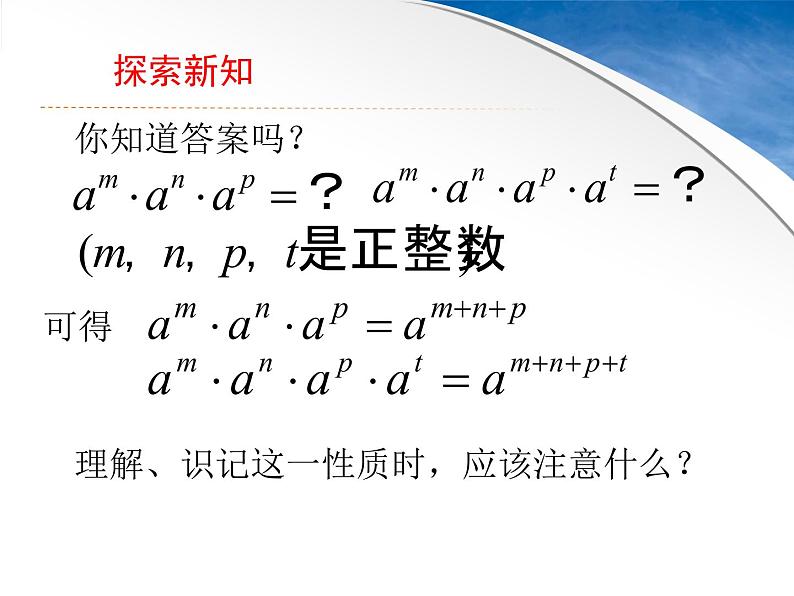 探索新知

你知道答案吗？

$a^m \cdot a^n \cdot a^p = ?$ $a^m \cdot a^n \cdot a^p \cdot a^t = ?$

$(m, n, p, t$是正整数

可得 $a^m \cdot a^n \cdot a^p = a^{m+n+p}$

$a^m \cdot a^n \cdot a^p \cdot a^t = a^{m+n+p+t}$

理解、识记这一性质时，应该注意什么？